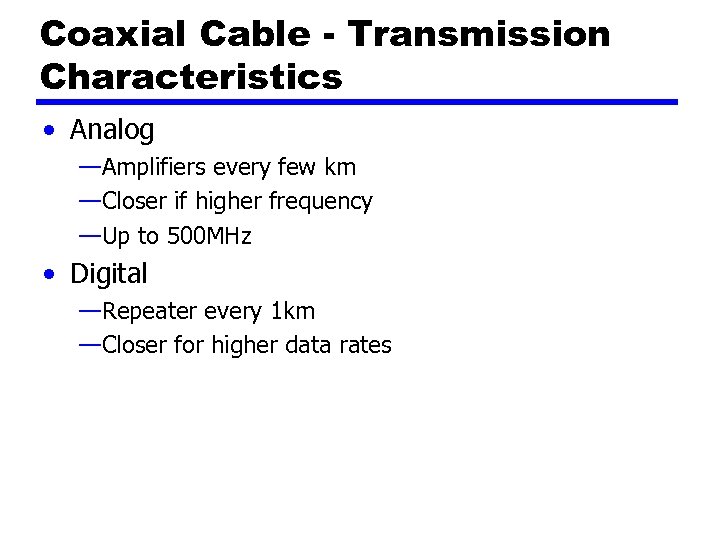 Coaxial Cable - Transmission Characteristics

• Analog
—Amplifiers every few km
—Closer if higher frequency
—Up to 500MHz
• Digital
—Repeater every 1km
—Closer for higher data rates